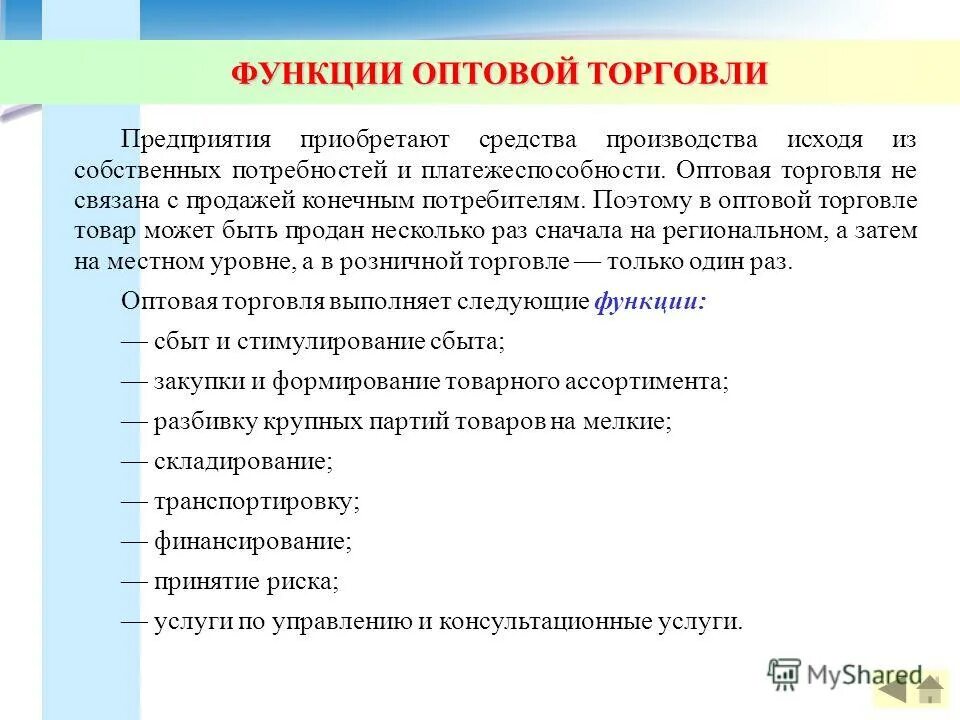 ФУНКЦИИ ОПТОВОЙ ТОРГОВЛИ

Предприятия приобретают средства производства исходя из собственных потребностей и платежеспособности. Оптовая торговля не связана с продажей конечным потребителям. Поэтому в оптовой торговле товар может быть продан несколько раз сначала на региональном, а затем на местном уровне, а в розничной торговле — только один раз.

Оптовая торговля выполняет следующие функции:

— сбыт и стимулирование сбыта;

— закупки и формирование товарного ассортимента;

— разбивку крупных партий товаров на мелкие;

— складирование;

— транспортировку;

— финансирование;

— принятие риска;

— услуги по управлению и консультационные услуги.

MyShared